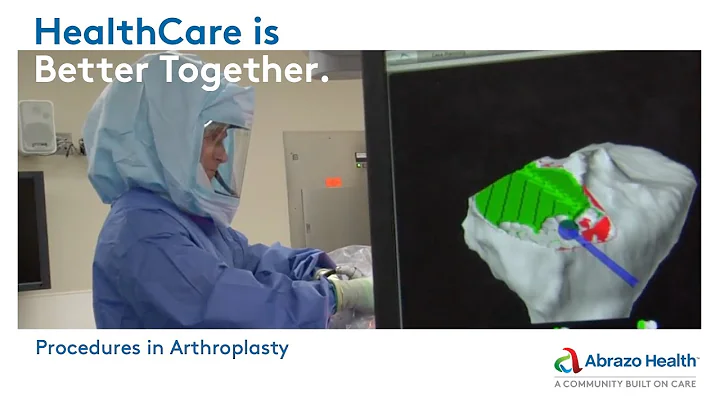 HealthCare is
Better Together.

Procedures in Arthroplasty

Abrazo Health
A COMMUNITY BUILT ON CARE